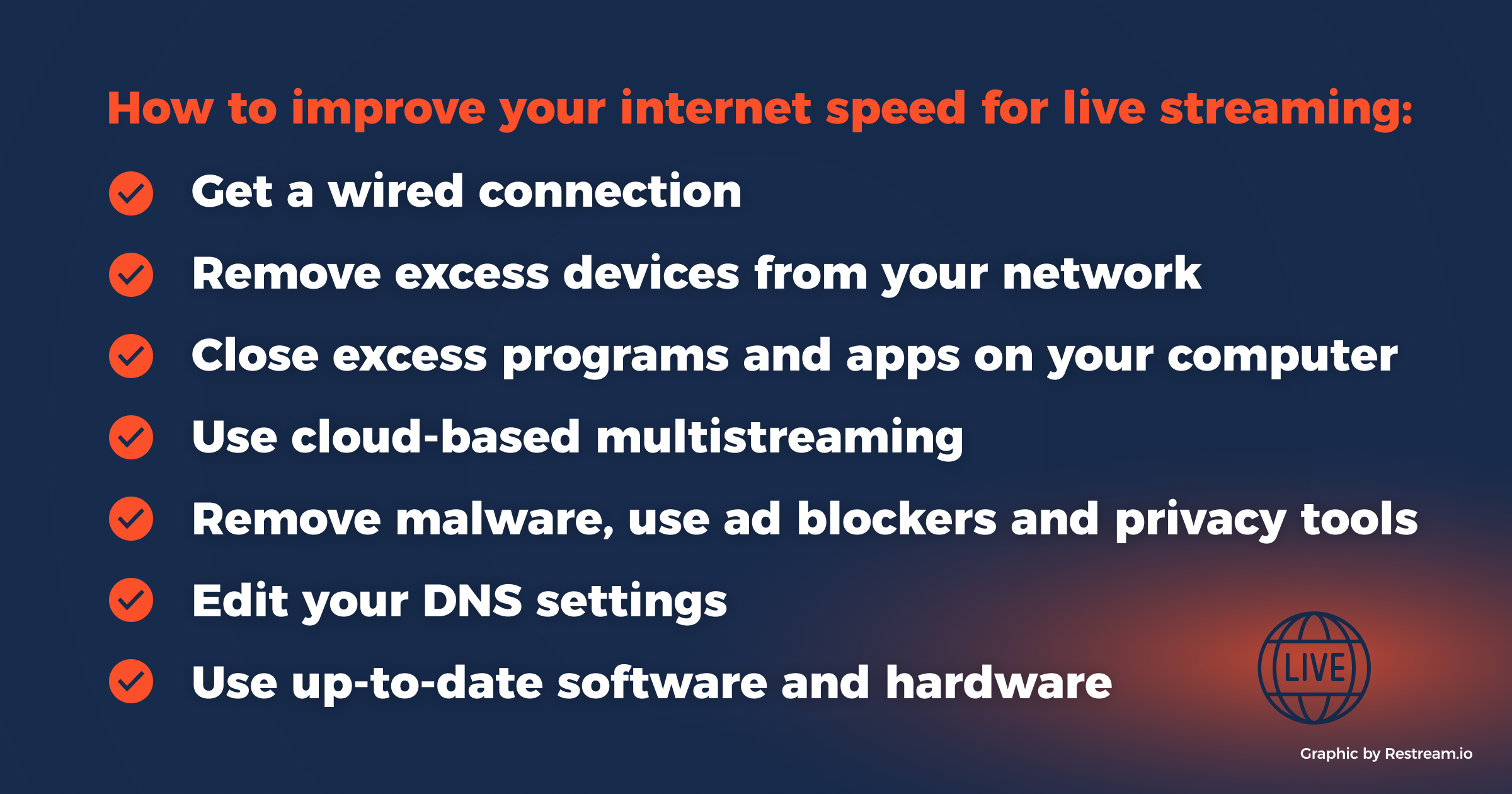 How to improve your internet speed for live streaming:

Get a wired connection

Remove excess devices from your network

Close excess programs and apps on your computer

Use cloud-based multistreaming

Remove malware, use ad blockers and privacy tools

Edit your DNS settings

Use up-to-date software and hardware

LIVE

Graphic by Restream.io